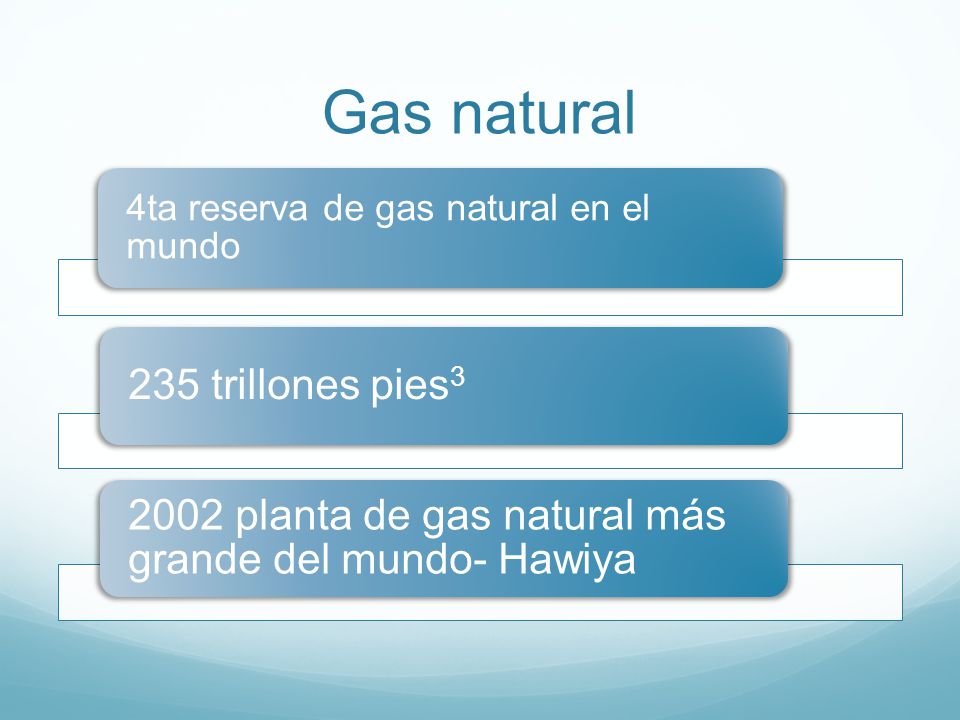 Gas natural

4ta reserva de gas natural en el mundo

235 trillones pies$^3$

2002 planta de gas natural más grande del mundo- Hawiya